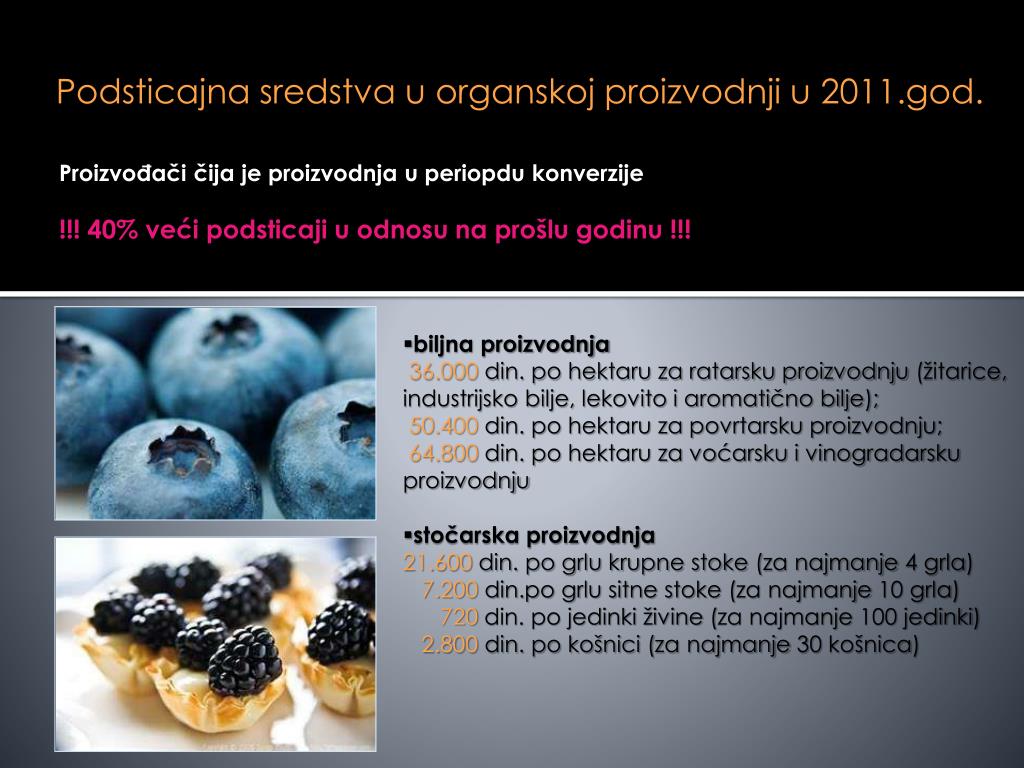 Podsticajna sredstva u organskoj proizvodnji u 2011.god.

Proizvođači čija je proizvodnja u periopdu konverzije

!!! 40% veći podsticaji u odnosu na prošlu godinu !!!

▪biljna proizvodnja
36.000 din. po hektaru za ratarsku proizvodnju (žitarice, industrijsko bilje, lekovito i aromatično bilje);
50.400 din. po hektaru za povrtarsku proizvodnju;
64.800 din. po hektaru za voćarsku i vinogradarsku proizvodnju

▪stočarska proizvodnja
21.600 din. po grlu krupne stoke (za najmanje 4 grla)
7.200 din.po grlu sitne stoke (za najmanje 10 grla)
720 din. po jedinki živine (za najmanje 100 jedinki)
2.800 din. po košnici (za najmanje 30 košnica)